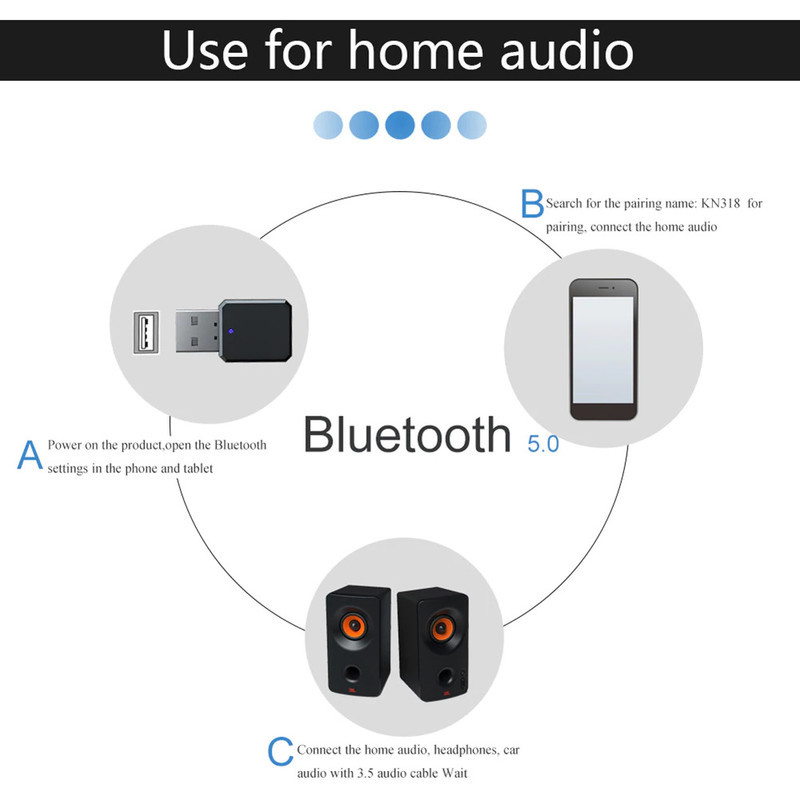 Use for home audio

B Search for the pairing name: KN318 for pairing, connect the home audio

Bluetooth 5.0

A Power on the product,open the Bluetooth settings in the phone and tablet

C Connect the home audio, headphones, car audio with 3.5 audio cable Wait